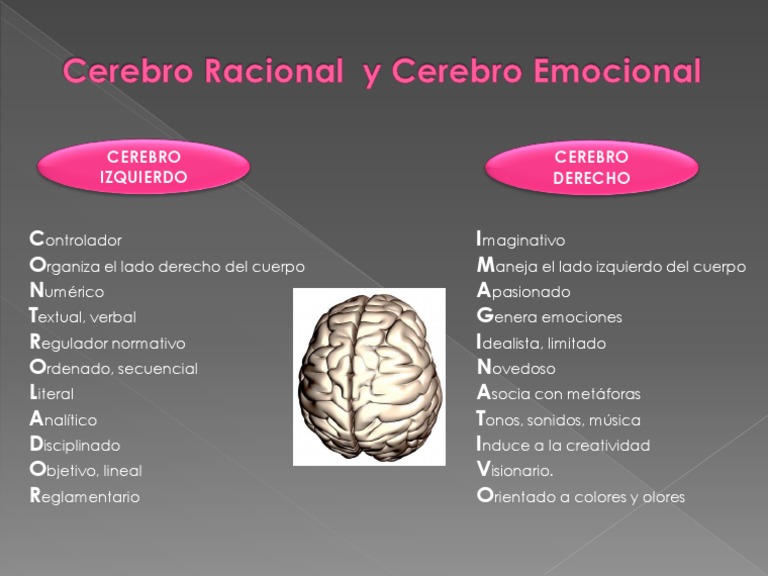 Cerebro Racional y Cerebro Emocional

CEREBRO IZQUIERDO

Controlador
Organiza el lado derecho del cuerpo
Numérico
Textual, verbal
Regulador normativo
Ordenado, secuencial
Literal
Analítico
Disciplinado
Objetivo, lineal
Reglamentario

CEREBRO DERECHO

Imaginativo
Maneja el lado izquierdo del cuerpo
Apasionado
Genera emociones
Idealista, limitado
Novedoso
Asocia con metáforas
Tonos, sonidos, música
Induce a la creatividad
Visionario.
Orientado a colores y olores